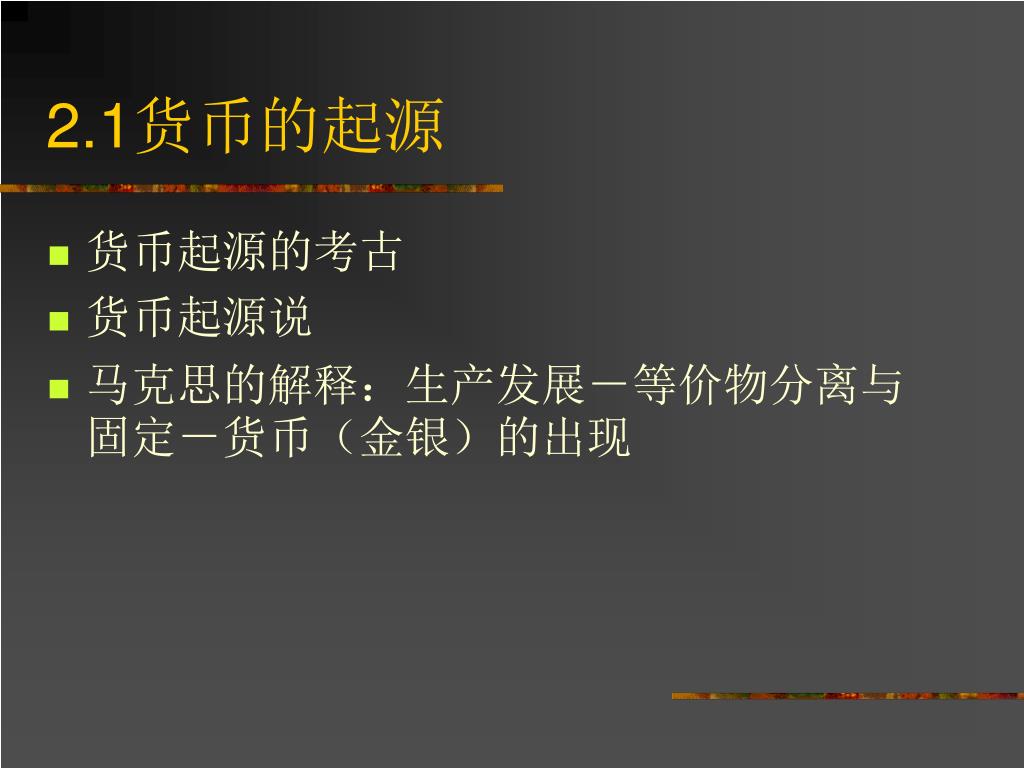 2.1货币的起源

- 货币起源的考古
- 货币起源说
- 马克思的解释：生产发展－等价物分离与固定－货币（金银）的出现